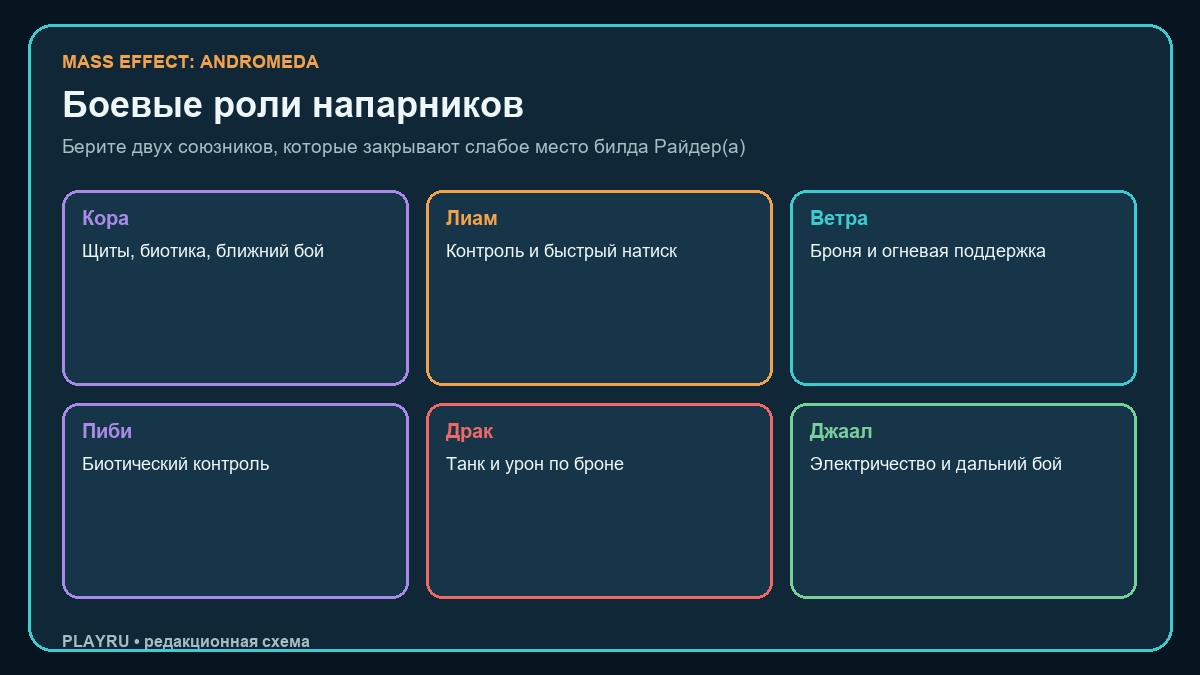 MASS EFFECT: ANDROMEDA

Боевые роли напарников

Берите двух союзников, которые закрывают слабое место билда Райдер(а)

Кора
Щиты, биотика, ближний бой

Лиам
Контроль и быстрый натиск

Ветра
Броня и огневая поддержка

Пиби
Биотический контроль

Драк
Танк и урон по броне

Джаал
Электричество и дальний бой

PLAYRU • редакционная схема